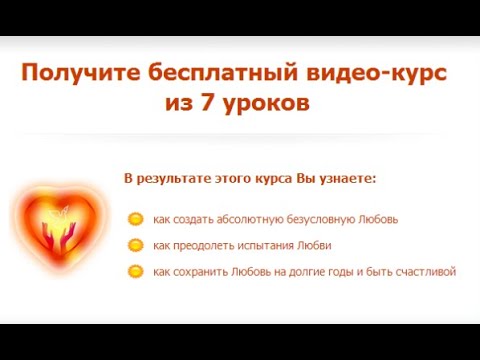 Получите бесплатный видео-курс из 7 уроков

В результате этого курса Вы узнаете:

как создать абсолютную безусловную Любовь

как преодолеть испытания Любви

как сохранить Любовь на долгие годы и быть счастливой